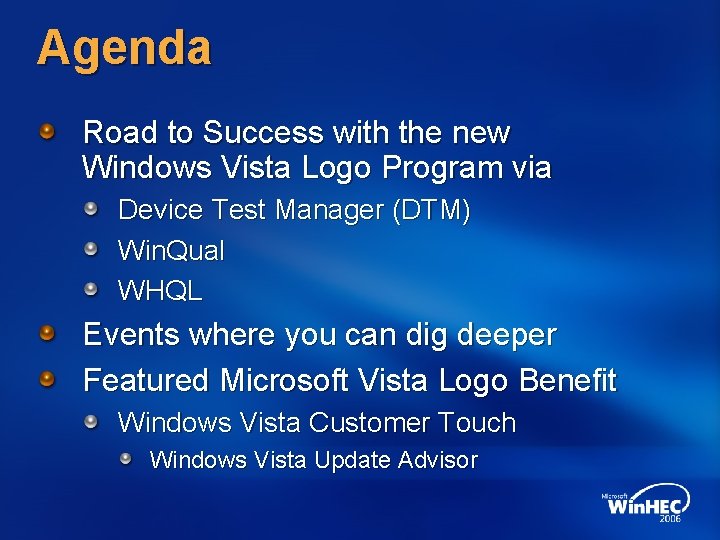 Agenda

Road to Success with the new Windows Vista Logo Program via

Device Test Manager (DTM)

WinQual

WHQL

Events where you can dig deeper

Featured Microsoft Vista Logo Benefit

Windows Vista Customer Touch

Windows Vista Update Advisor

Microsoft WinHEC 2006